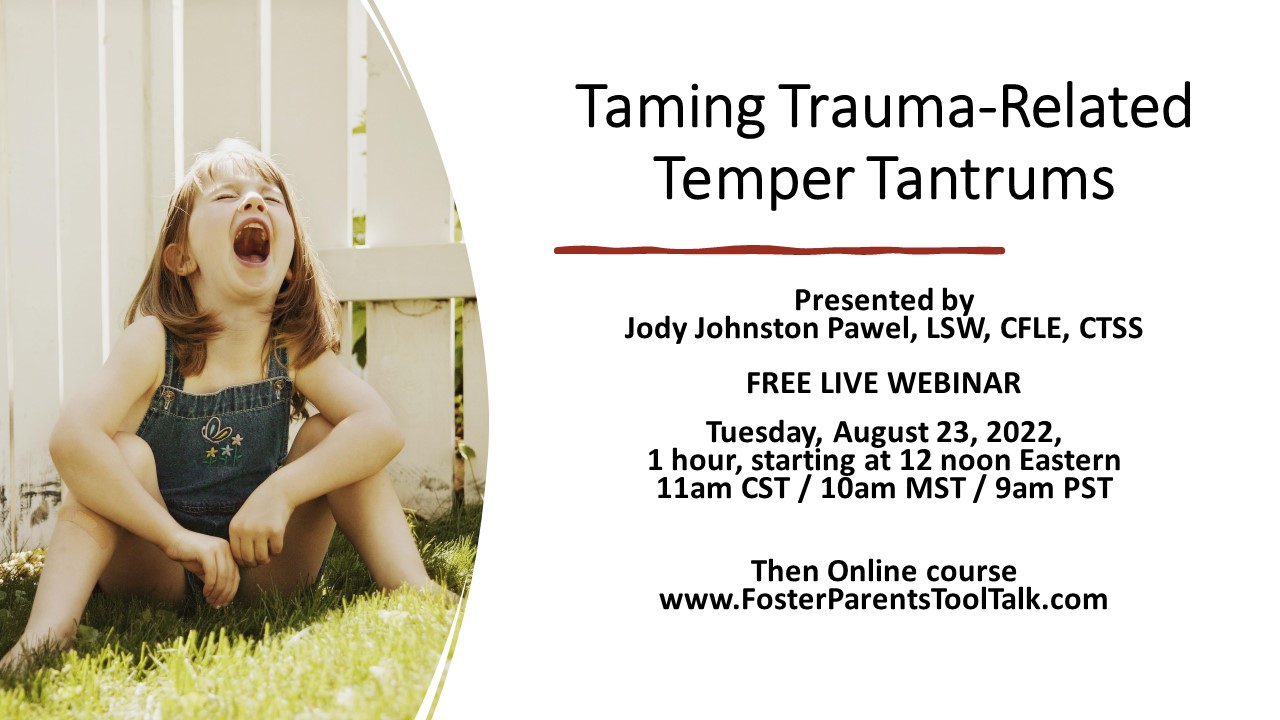 Taming Trauma-Related Temper Tantrums

Presented by
Jody Johnston Pawel, LSW, CFLE, CTSS

FREE LIVE WEBINAR

Tuesday, August 23, 2022,
1 hour, starting at 12 noon Eastern
11am CST / 10am MST / 9am PST

Then Online course
www.FosterParentsToolTalk.com